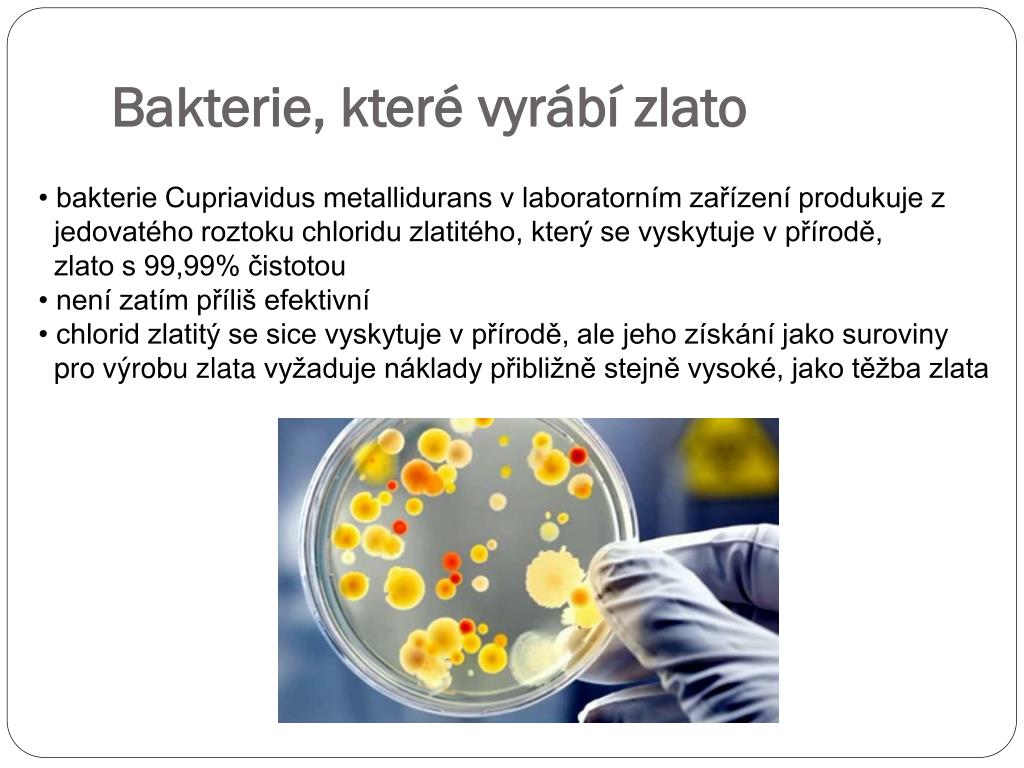 Bakterie, které vyrábí zlato

• bakterie Cupriavidus metallidurans v laboratorním zařízení produkuje z jedovatého roztoku chloridu zlatitého, který se vyskytuje v přírodě, zlato s 99,99% čistotou
• není zatím příliš efektivní
• chlorid zlatitý se sice vyskytuje v přírodě, ale jeho získání jako suroviny pro výrobu zlata vyžaduje náklady přibližně stejně vysoké, jako těžba zlata